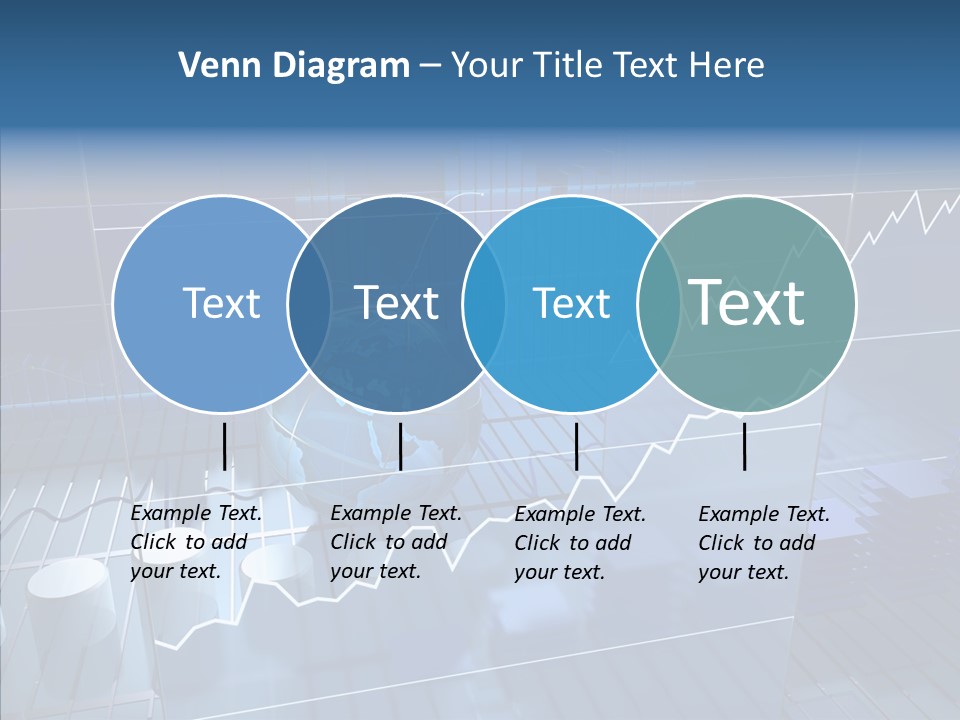 Venn Diagram – Your Title Text Here

Text

Text

Text

Text

Example Text. Click to add your text.

Example Text. Click to add your text.

Example Text. Click to add your text.

Example Text. Click to add your text.